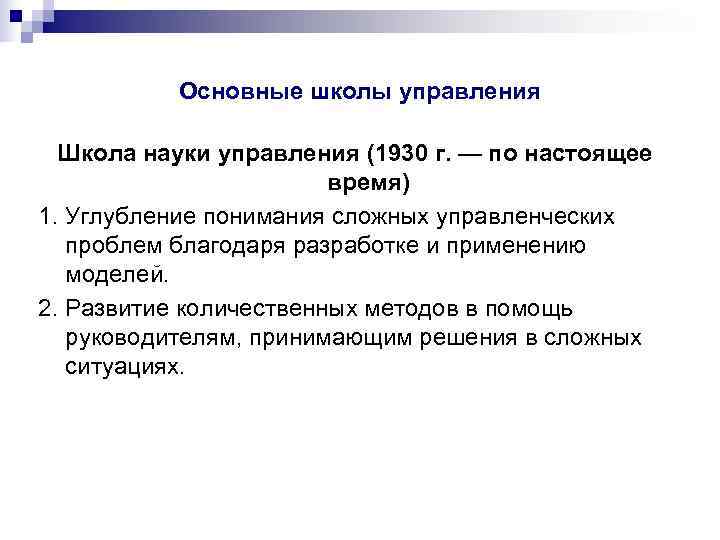 Основные школы управления

Школа науки управления (1930 г. — по настоящее время)

1. Углубление понимания сложных управленческих проблем благодаря разработке и применению моделей.
2. Развитие количественных методов в помощь руководителям, принимающим решения в сложных ситуациях.